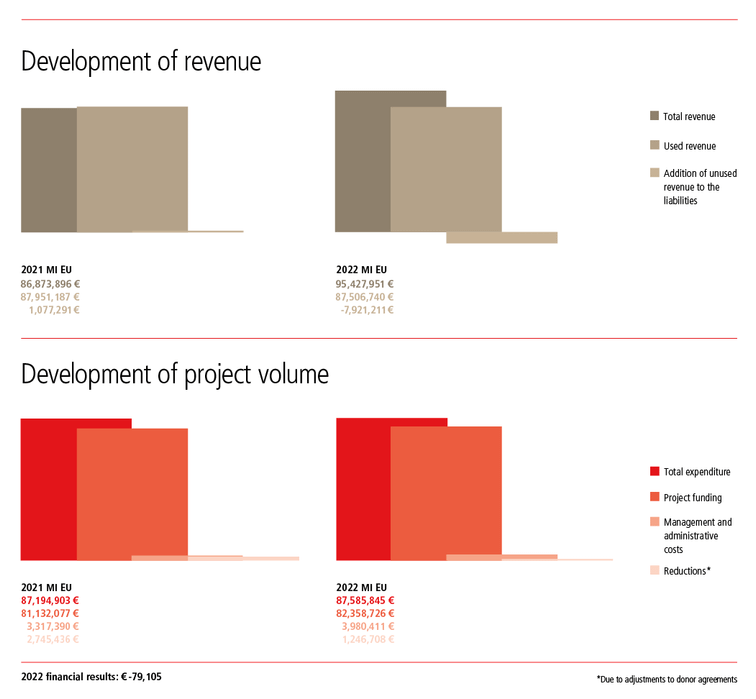 Development of revenue

Total revenue

Used revenue

Addition of unused revenue to the liabilities

2021 MI EU
86,873,896 €
87,951,187 €
1,077,291 €

2022 MI EU
95,427,951 €
87,506,740 €
-7,921,211 €

Development of project volume

Total expenditure

Project funding

Management and administrative costs

Reductions*

2021 MI EU
87,194,903 €
81,132,077 €
3,317,390 €
2,745,436 €

2022 MI EU
87,585,845 €
82,358,726 €
3,980,411 €
1,246,708 €

2022 financial results: € -79,105

*Due to adjustments to donor agreements